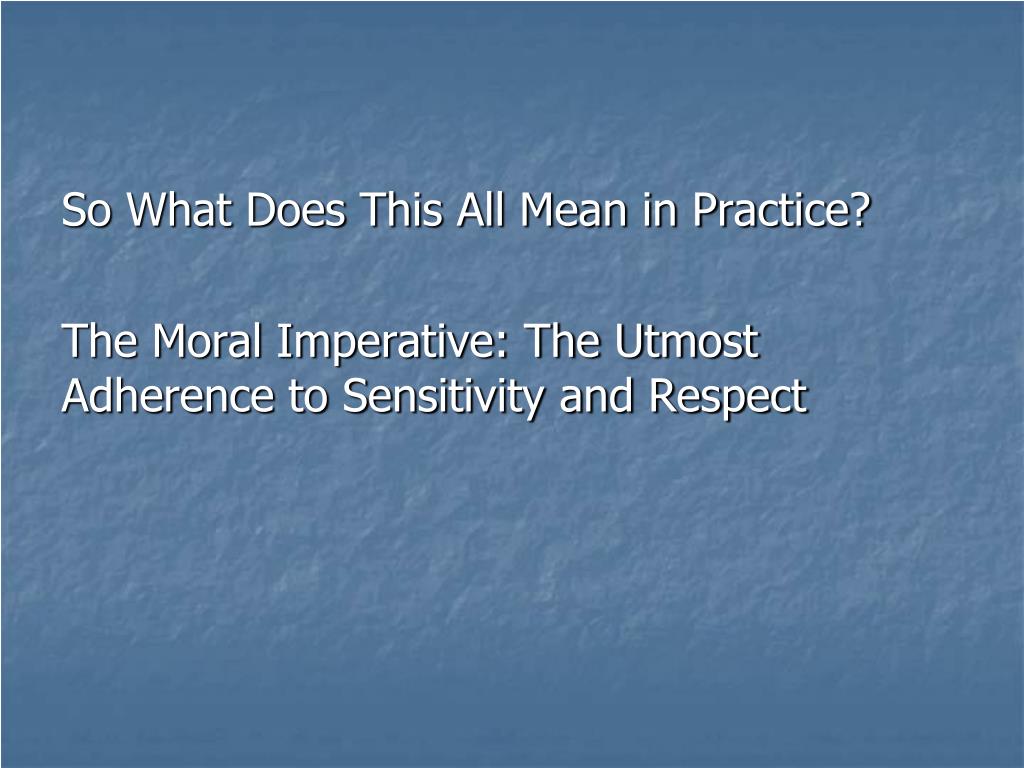 So What Does This All Mean in Practice?

The Moral Imperative: The Utmost Adherence to Sensitivity and Respect